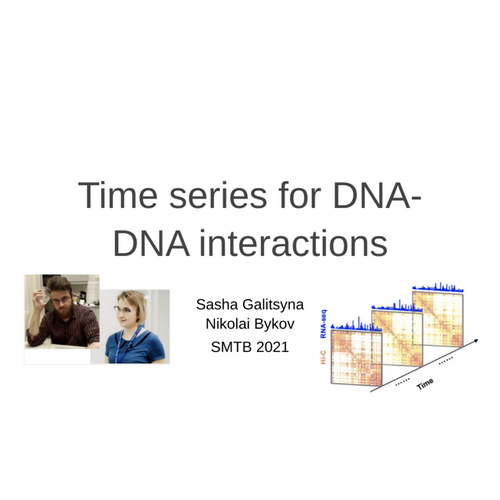 Time series for DNA-DNA interactions

Sasha Galitsyna
Nikolai Bykov
SMTB 2021

RNA-seq
Hi-C
Time